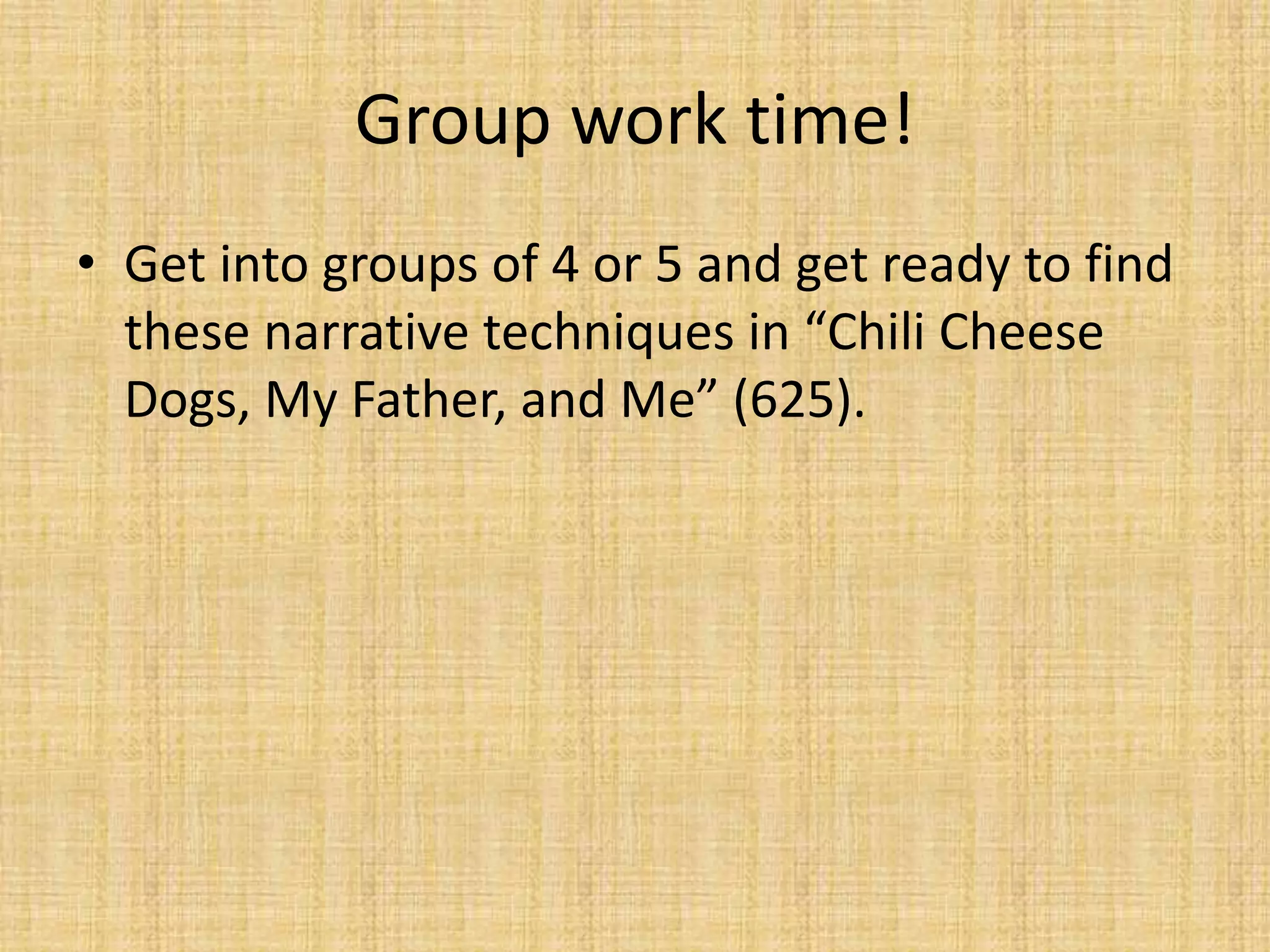 Group work time!

• Get into groups of 4 or 5 and get ready to find these narrative techniques in “Chili Cheese Dogs, My Father, and Me” (625).